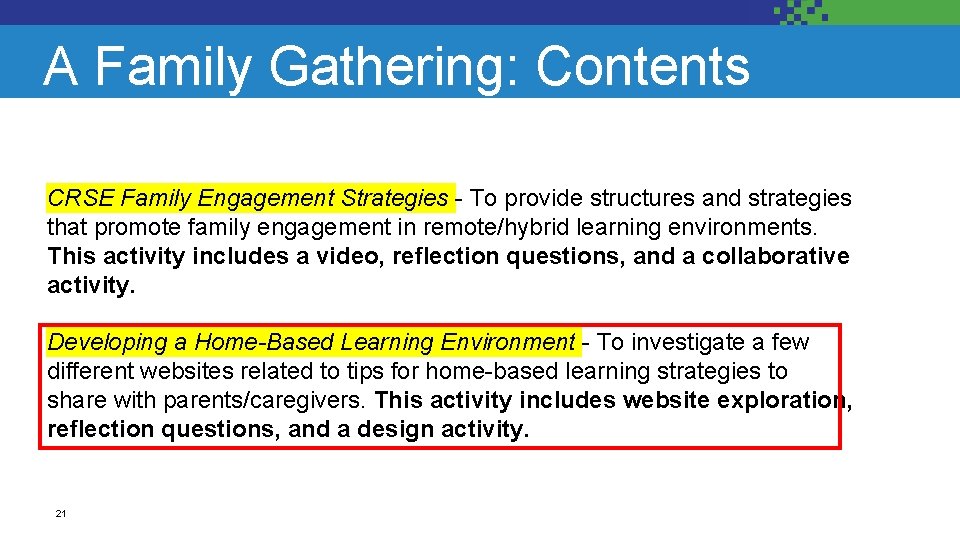 A Family Gathering: Contents

CRSE Family Engagement Strategies - To provide structures and strategies that promote family engagement in remote/hybrid learning environments. This activity includes a video, reflection questions, and a collaborative activity.

Developing a Home-Based Learning Environment - To investigate a few different websites related to tips for home-based learning strategies to share with parents/caregivers. This activity includes website exploration, reflection questions, and a design activity.

21